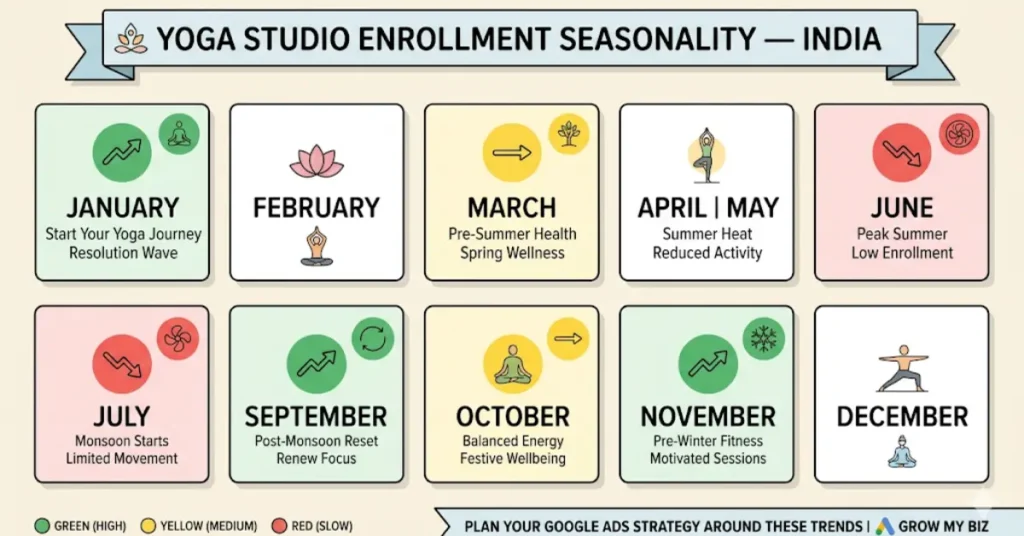 YOGA STUDIO ENROLLMENT SEASONALITY — INDIA

JANUARY
Start Your Yoga Journey
Resolution Wave

FEBRUARY

MARCH
Pre-Summer Health
Spring Wellness

APRIL | MAY
Summer Heat
Reduced Activity

JUNE
Peak Summer
Low Enrollment

JULY
Monsoon Starts
Limited Movement

SEPTEMBER
Post-Monsoon Reset
Renew Focus

OCTOBER
Balanced Energy
Festive Wellbeing

NOVEMBER
Pre-Winter Fitness
Motivated Sessions

DECEMBER

GREEN (HIGH) YELLOW (MEDIUM) RED (SLOW)

PLAN YOUR GOOGLE ADS STRATEGY AROUND THESE TRENDS | GROW MY BIZ